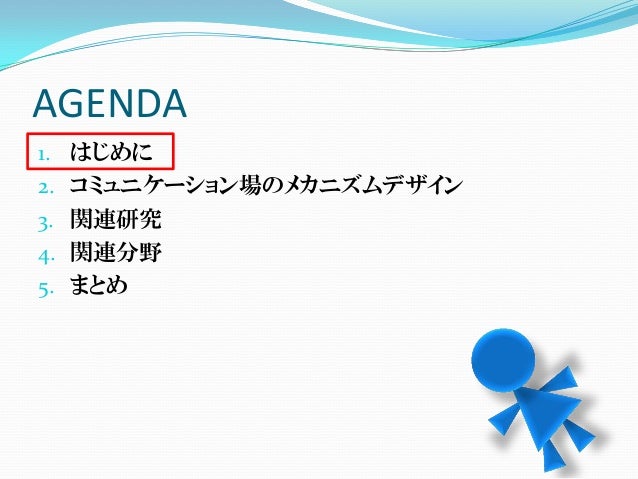 AGENDA

1. はじめに
2. コミュニケーション場のメカニズムデザイン
3. 関連研究
4. 関連分野
5. まとめ